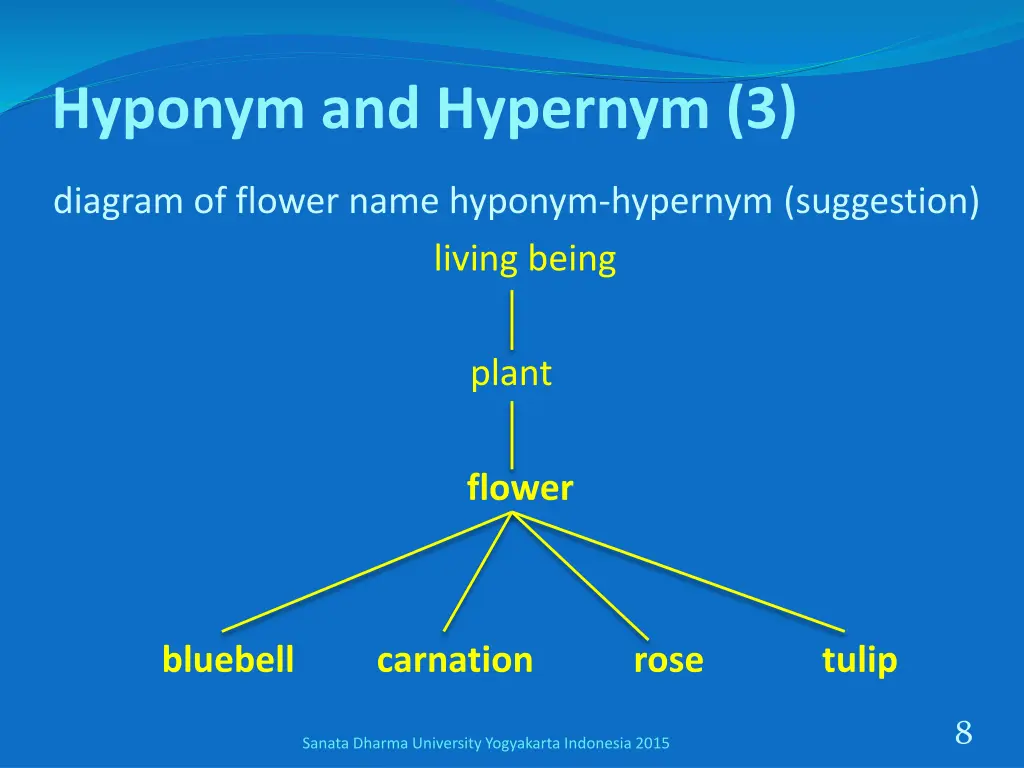 Hyponym and Hypernym (3)

diagram of flower name hyponym-hypernym (suggestion)

living being

plant

flower

bluebell carnation rose tulip

Sanata Dharma University Yogyakarta Indonesia 2015

8